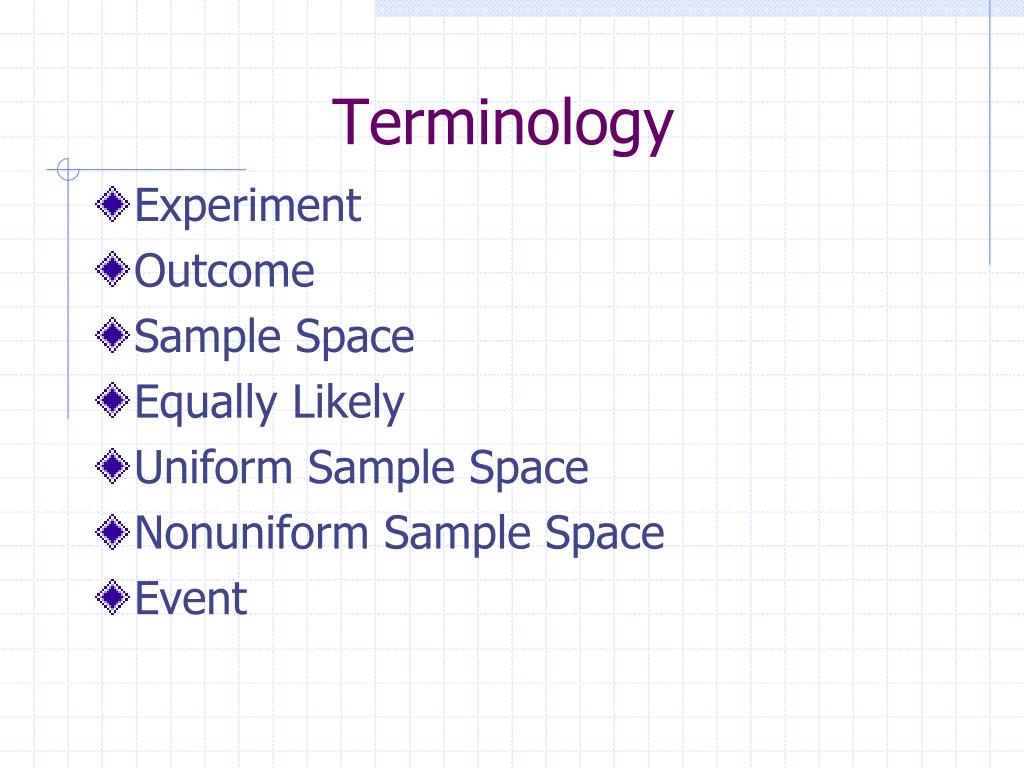 Terminology

Experiment
Outcome
Sample Space
Equally Likely
Uniform Sample Space
Nonuniform Sample Space
Event